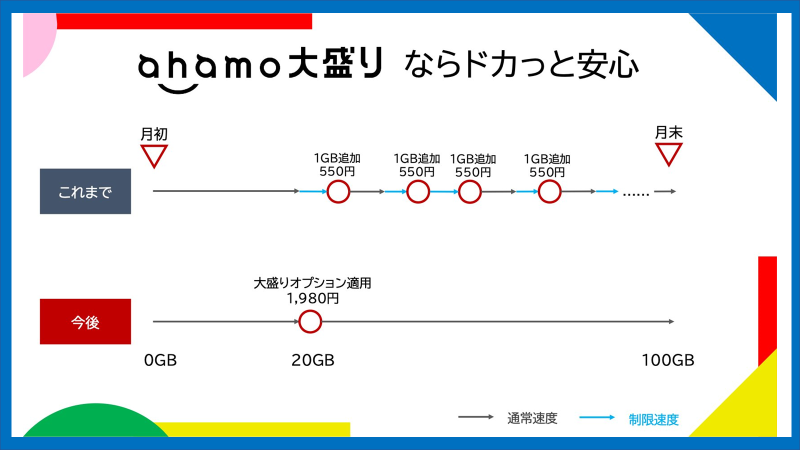 ahamo大盛り ならドカっと安心

月初

月末

これまで

1GB追加
550円

1GB追加
550円

1GB追加
550円

1GB追加
550円

……

今後

大盛りオプション適用
1,980円

0GB

20GB

100GB

通常速度

制限速度